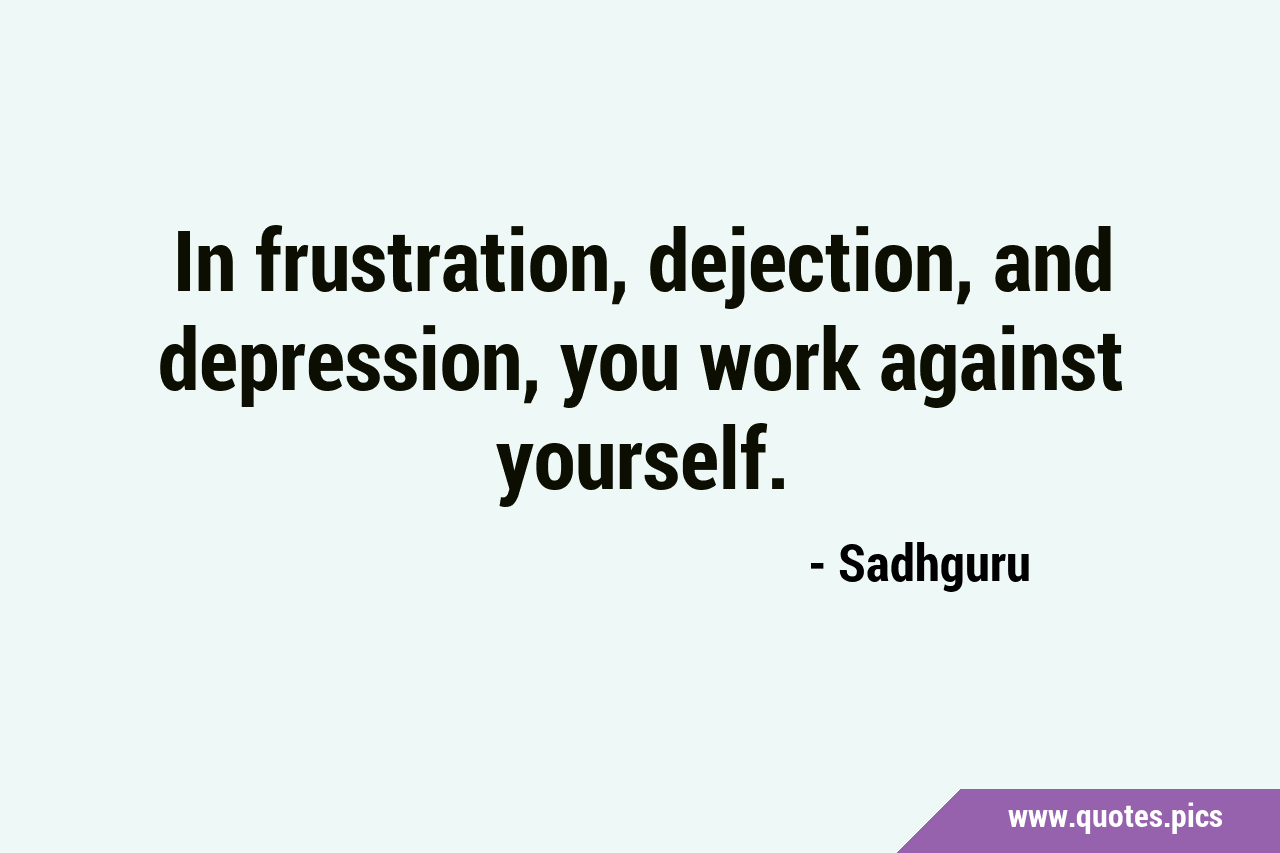 In frustration, dejection, and depression, you work against yourself.

- Sadhguru

www.quotes.pics